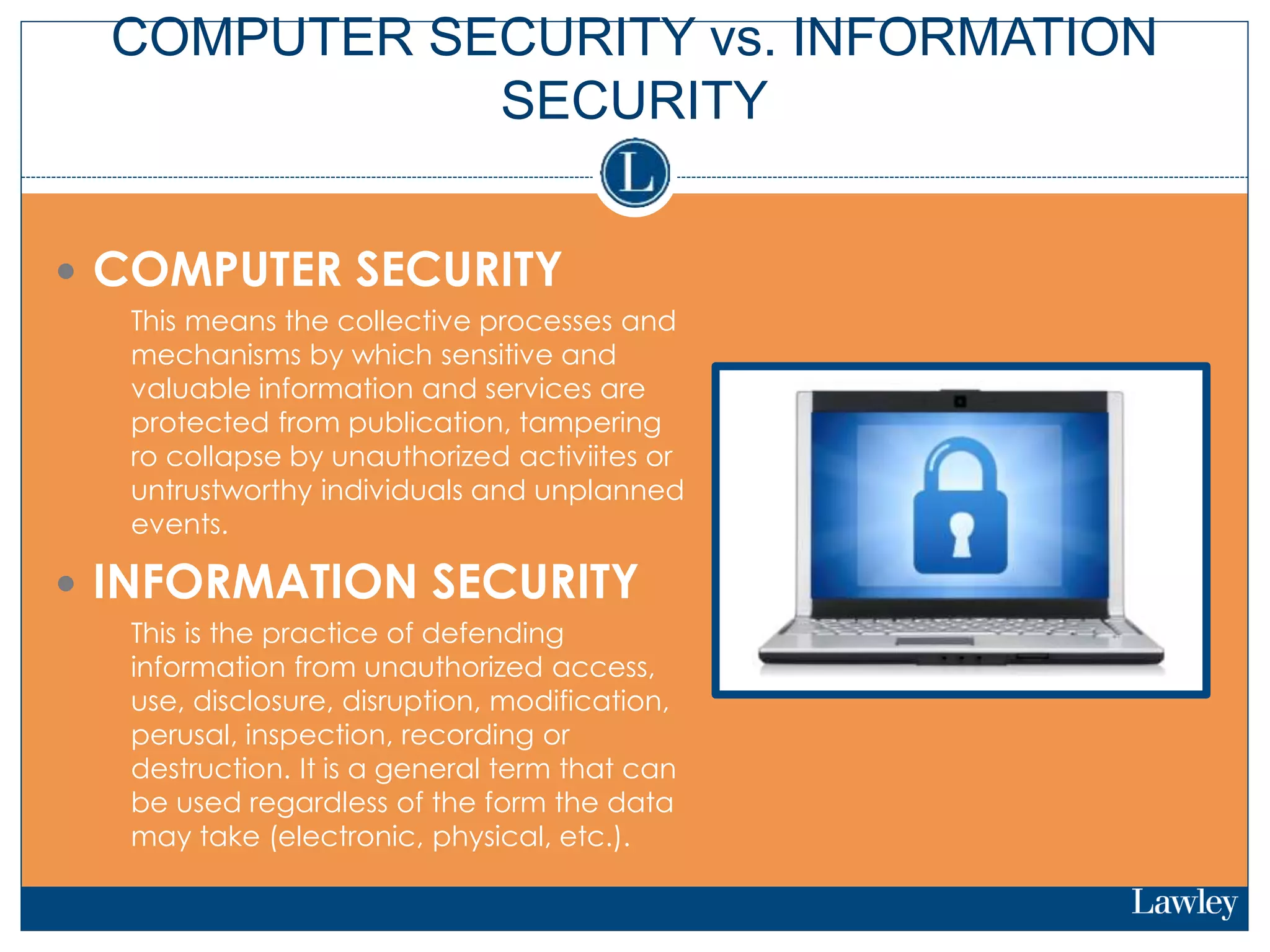 COMPUTER SECURITY vs. INFORMATION SECURITY

L

• COMPUTER SECURITY

This means the collective processes and mechanisms by which sensitive and valuable information and services are protected from publication, tampering ro collapse by unauthorized activiites or untrustworthy individuals and unplanned events.

• INFORMATION SECURITY

This is the practice of defending information from unauthorized access, use, disclosure, disruption, modification, perusal, inspection, recording or destruction. It is a general term that can be used regardless of the form the data may take (electronic, physical, etc.).

Lawley